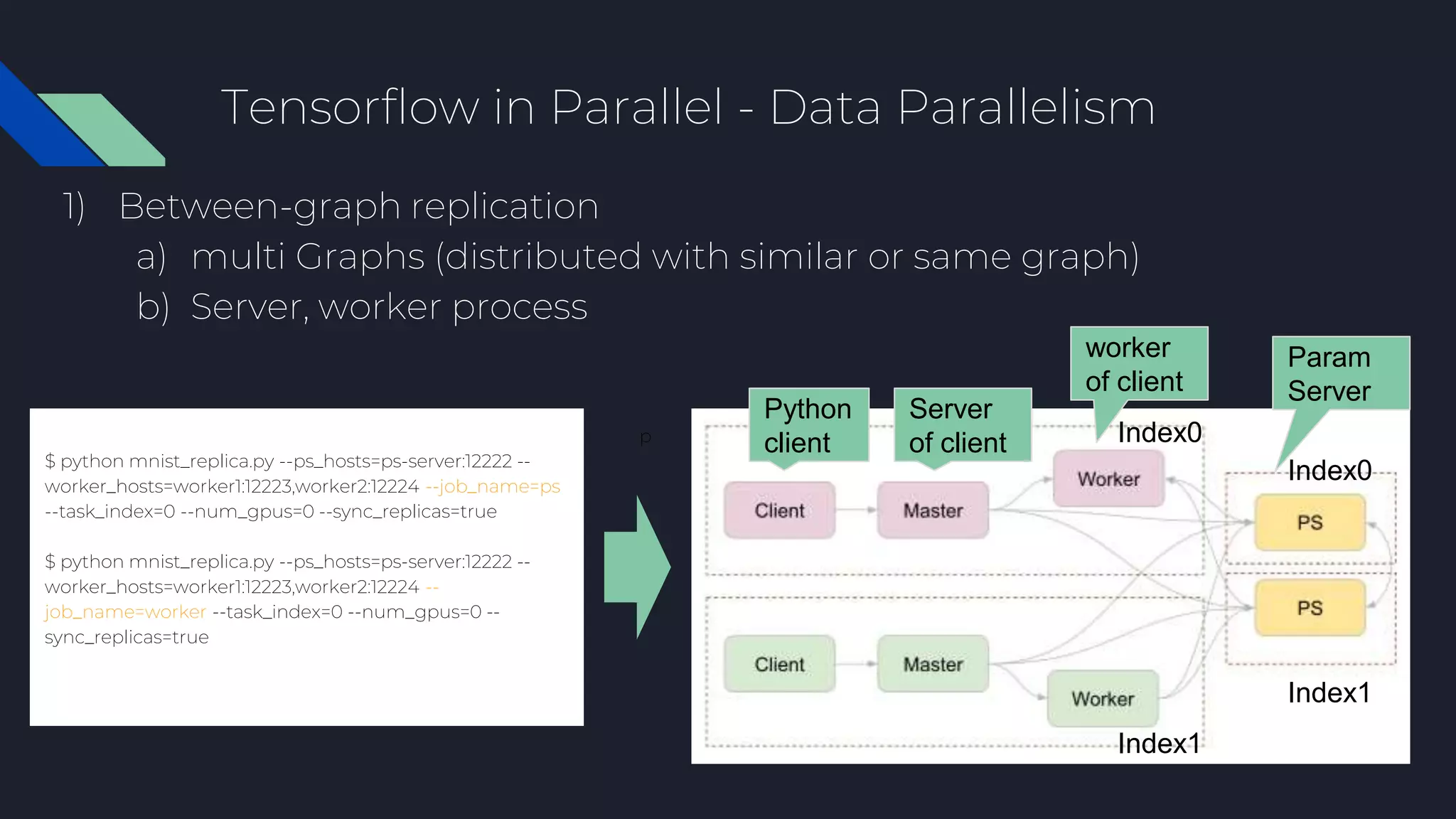 Tensorflow in Parallel - Data Parallelism

1) Between-graph replication
a) multi Graphs (distributed with similar or same graph)
b) Server, worker process

$ python mnist_replica.py --ps_hosts=ps-server:12222 --worker_hosts=worker1:12223,worker2:12224 --job_name=ps --task_index=0 --num_gpus=0 --sync_replicas=true

$ python mnist_replica.py --ps_hosts=ps-server:12222 --worker_hosts=worker1:12223,worker2:12224 --job_name=worker --task_index=0 --num_gpus=0 --sync_replicas=true

p

Python client

Server of client

worker of client

Param Server

Index0

Index0

Client

Master

Worker

PS

PS

Client

Master

Worker

Index1

Index1